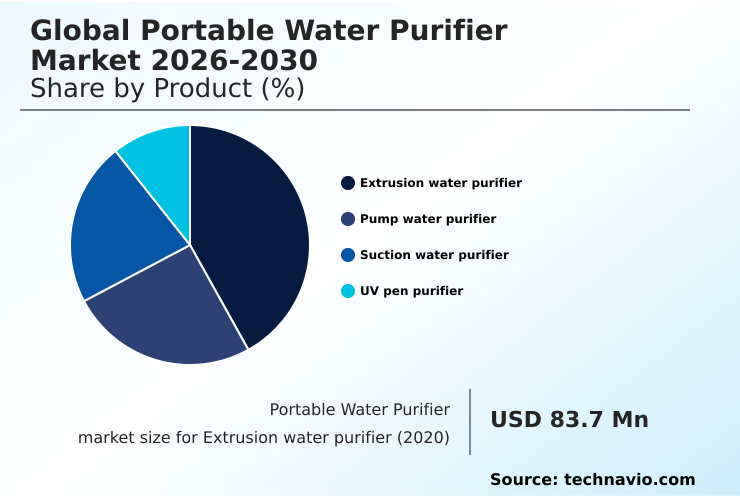 Global Portable Water Purifier Market 2026-2030
Share by Product (%)

Extrusion water purifier
Pump water purifier
Suction water purifier
UV pen purifier

Portable Water Purifier market size for Extrusion water purifier (2020)

USD 83.7 Mn

Source: technavio.com